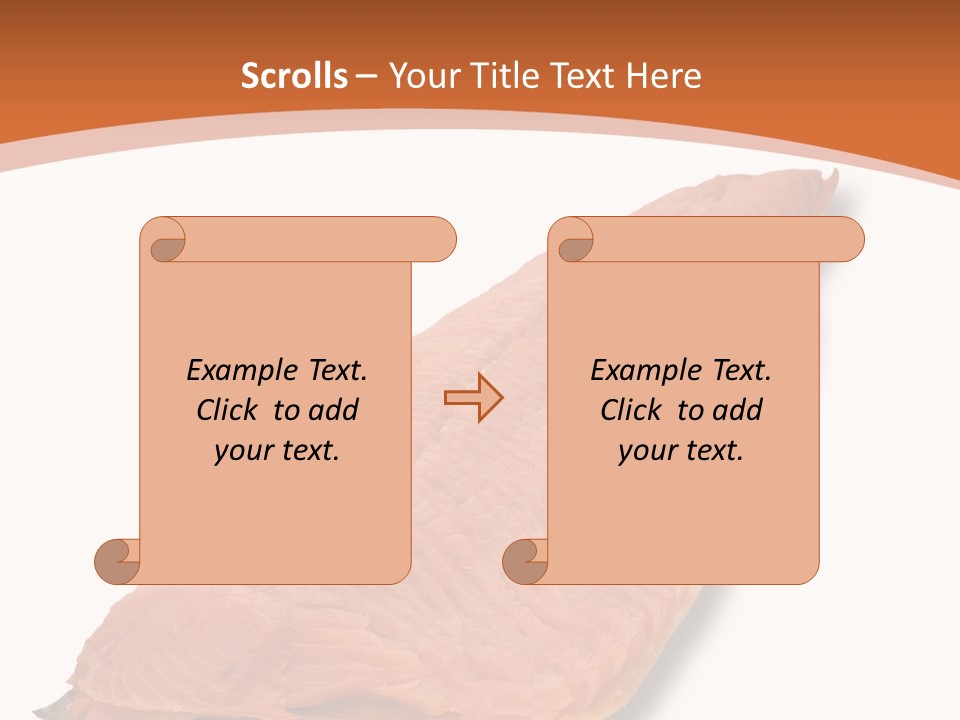 Scrolls – Your Title Text Here

Example Text. Click to add your text.

Example Text. Click to add your text.